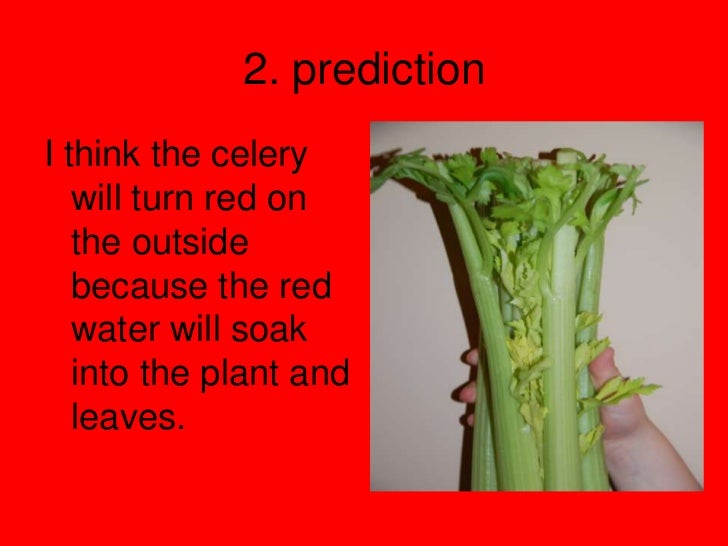 2. prediction

I think the celery will turn red on the outside because the red water will soak into the plant and leaves.